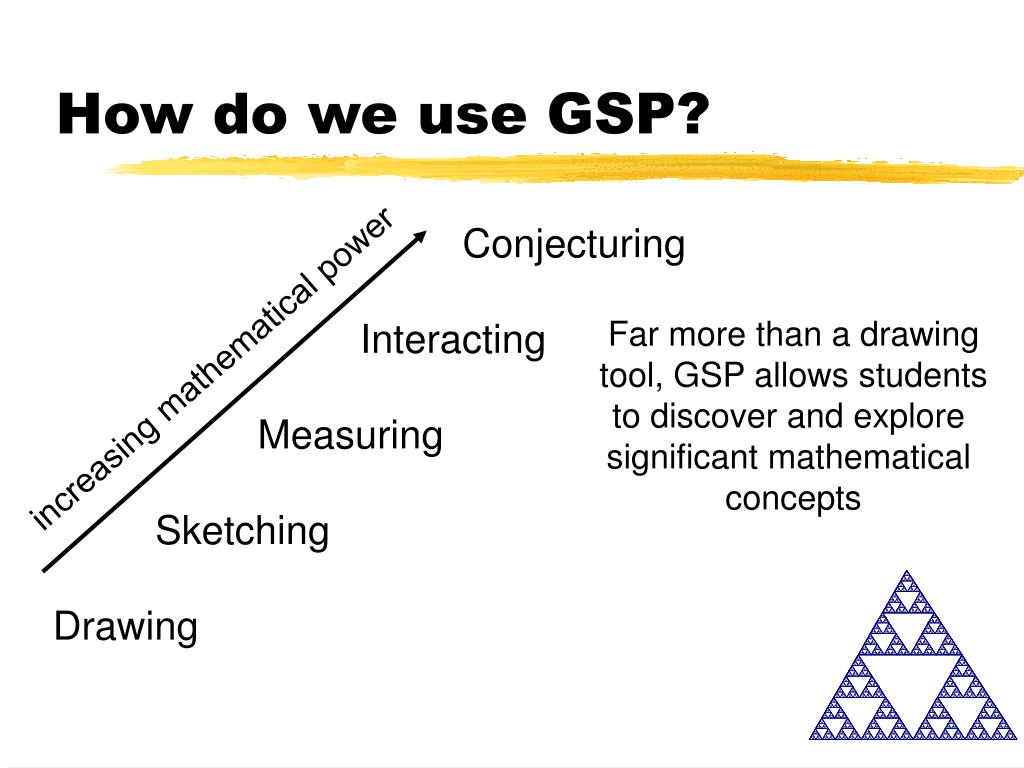 How do we use GSP?

increasing mathematical power

Conjecturing

Interacting

Measuring

Sketching

Drawing

Far more than a drawing tool, GSP allows students to discover and explore significant mathematical concepts